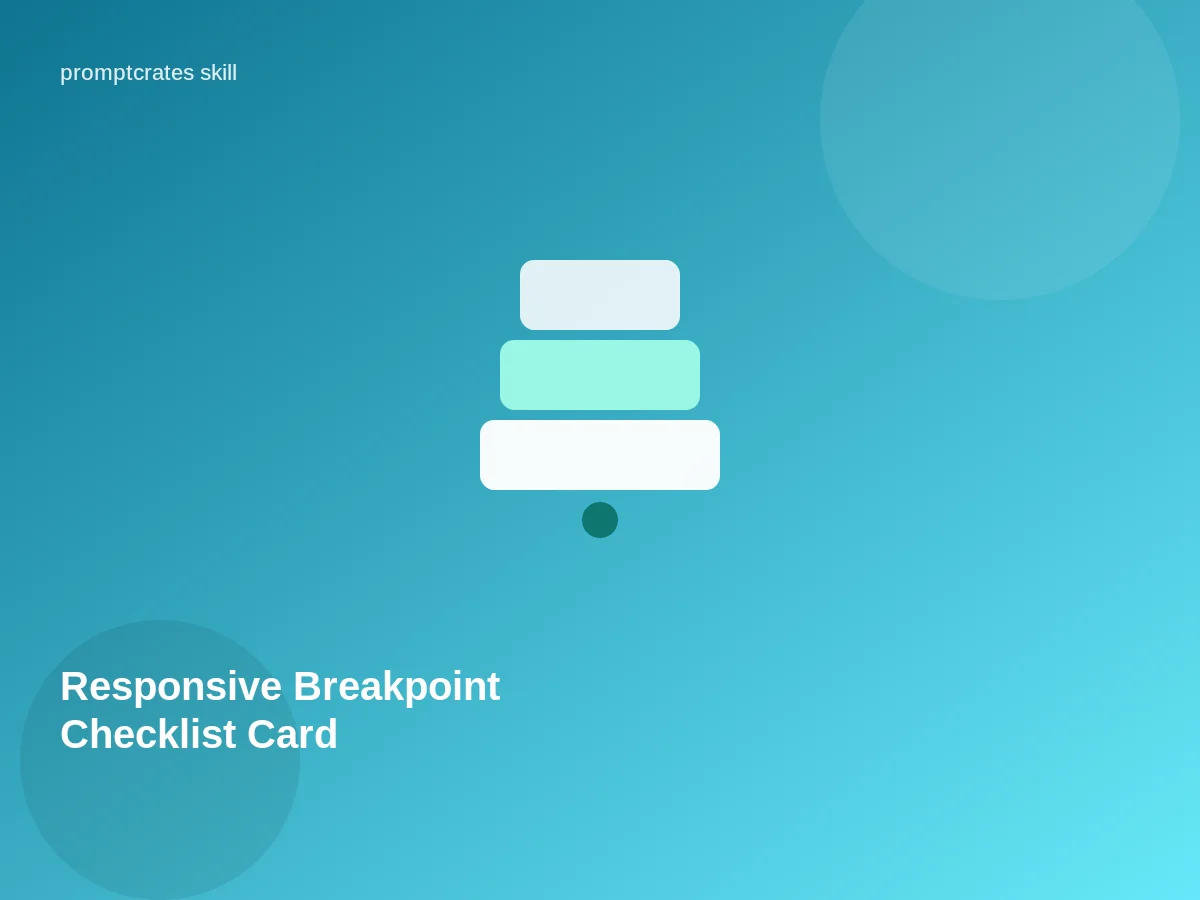 promptcrates skill

Responsive Breakpoint Checklist Card